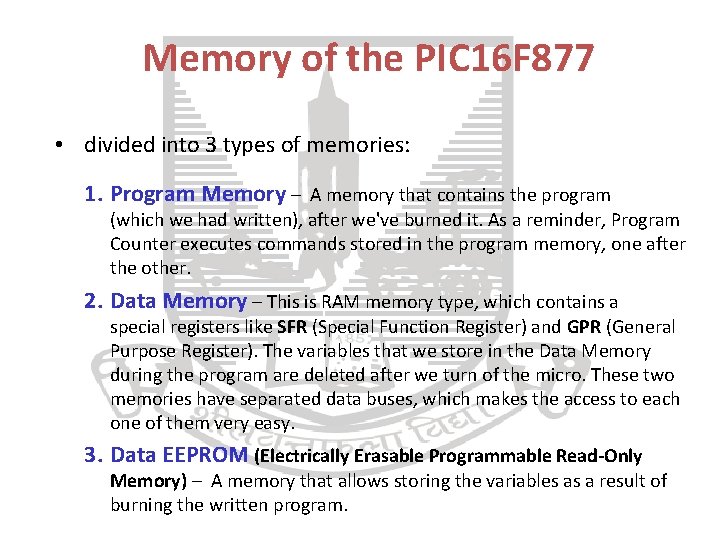 Memory of the PIC16F877

• divided into 3 types of memories:

1. Program Memory – A memory that contains the program (which we had written), after we've burned it. As a reminder, Program Counter executes commands stored in the program memory, one after the other.

2. Data Memory – This is RAM memory type, which contains a special registers like SFR (Special Function Register) and GPR (General Purpose Register). The variables that we store in the Data Memory during the program are deleted after we turn of the micro. These two memories have separated data buses, which makes the access to each one of them very easy.

3. Data EEPROM (Electrically Erasable Programmable Read-Only Memory) – A memory that allows storing the variables as a result of burning the written program.